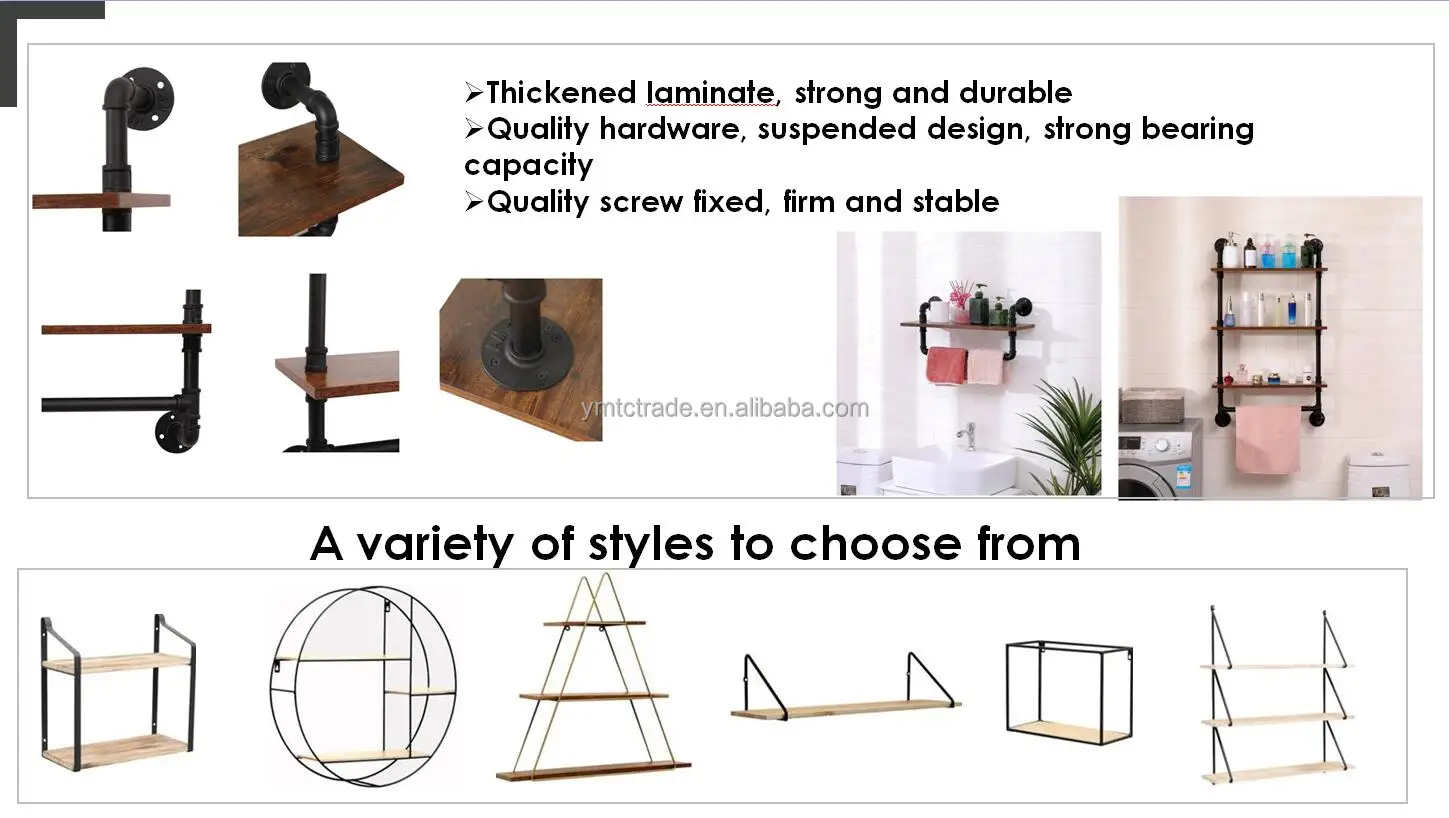 ➢Thickened laminate, strong and durable
➢Quality hardware, suspended design, strong bearing capacity
➢Quality screw fixed, firm and stable

ymtctrade.en.alibaba.com

A variety of styles to choose from